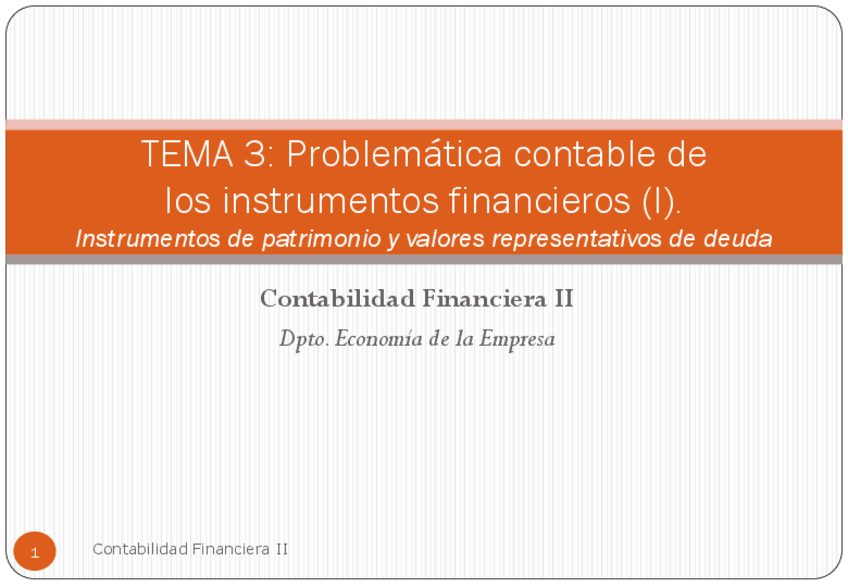 TEMA 3: Problemática contable de los instrumentos financieros (I).
Instrumentos de patrimonio y valores representativos de deuda

Contabilidad Financiera II
Dpto. Economía de la Empresa

1
Contabilidad Financiera II